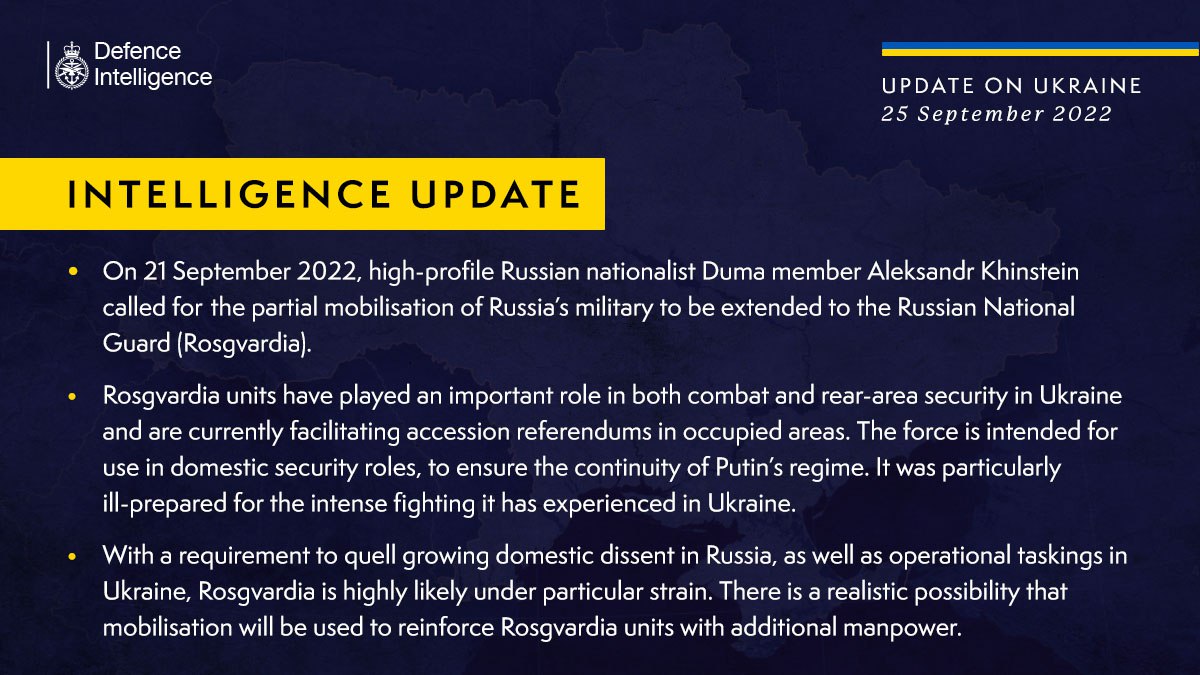 Defence Intelligence

UPDATE ON UKRAINE
25 September 2022

INTELLIGENCE UPDATE

• On 21 September 2022, high-profile Russian nationalist Duma member Aleksandr Khinstein called for the partial mobilisation of Russia's military to be extended to the Russian National Guard (Rosgvardia).

• Rosgvardia units have played an important role in both combat and rear-area security in Ukraine and are currently facilitating accession referendums in occupied areas. The force is intended for use in domestic security roles, to ensure the continuity of Putin's regime. It was particularly ill-prepared for the intense fighting it has experienced in Ukraine.

• With a requirement to quell growing domestic dissent in Russia, as well as operational taskings in Ukraine, Rosgvardia is highly likely under particular strain. There is a realistic possibility that mobilisation will be used to reinforce Rosgvardia units with additional manpower.